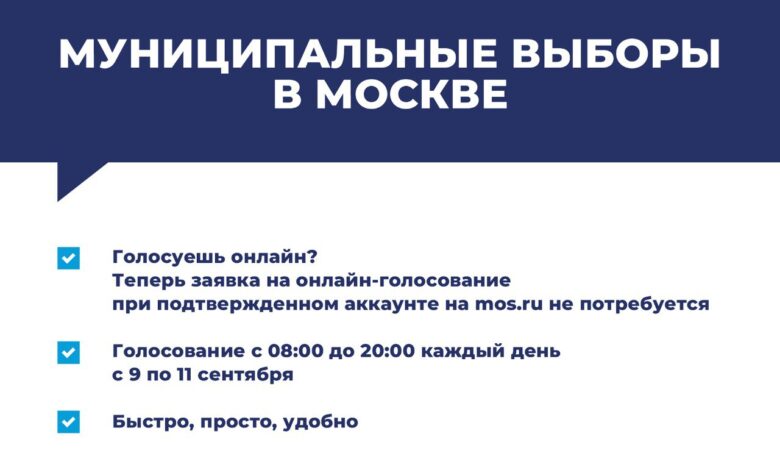 МУНИЦИПАЛЬНЫЕ ВЫБОРЫ В МОСКВЕ

Голосуешь онлайн?
Теперь заявка на онлайн-голосование при подтвержденном аккаунте на mos.ru не потребуется

Голосование с 08:00 до 20:00 каждый день с 9 по 11 сентября

Быстро, просто, удобно